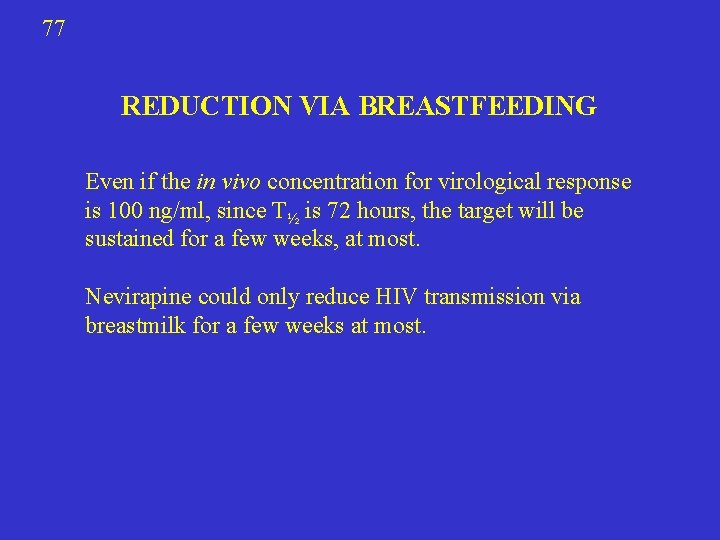 77

REDUCTION VIA BREASTFEEDING

Even if the in vivo concentration for virological response is 100 ng/ml, since $T_{½}$ is 72 hours, the target will be sustained for a few weeks, at most.

Nevirapine could only reduce HIV transmission via breastmilk for a few weeks at most.